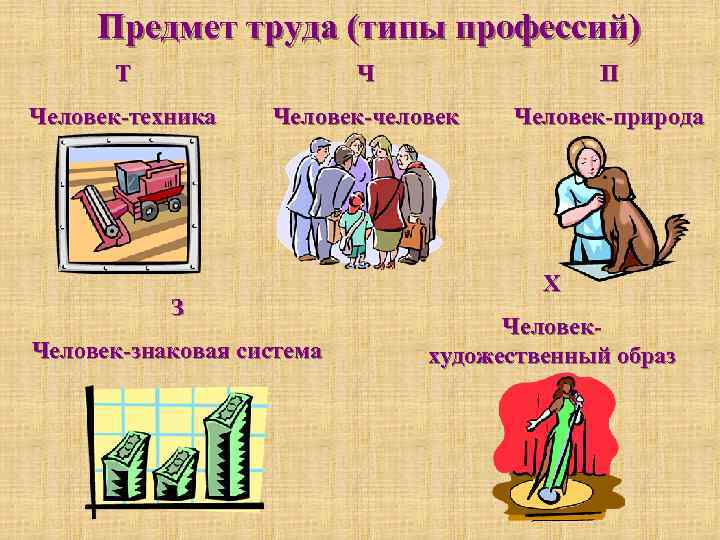 Предмет труда (типы профессий)

Т

Человек-техника

Ч

Человек-человек

П

Человек-природа

З

Человек-знаковая система

Х

Человек-художественный образ